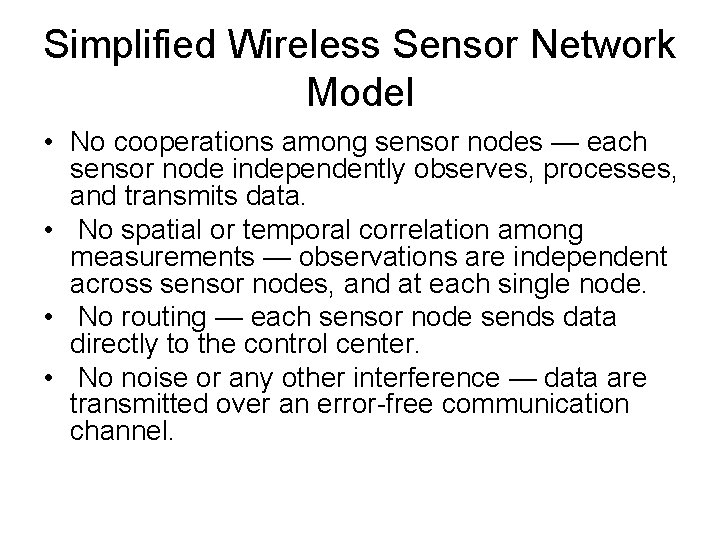 Simplified Wireless Sensor Network Model

• No cooperations among sensor nodes — each sensor node independently observes, processes, and transmits data.
• No spatial or temporal correlation among measurements — observations are independent across sensor nodes, and at each single node.
• No routing — each sensor node sends data directly to the control center.
• No noise or any other interference — data are transmitted over an error-free communication channel.